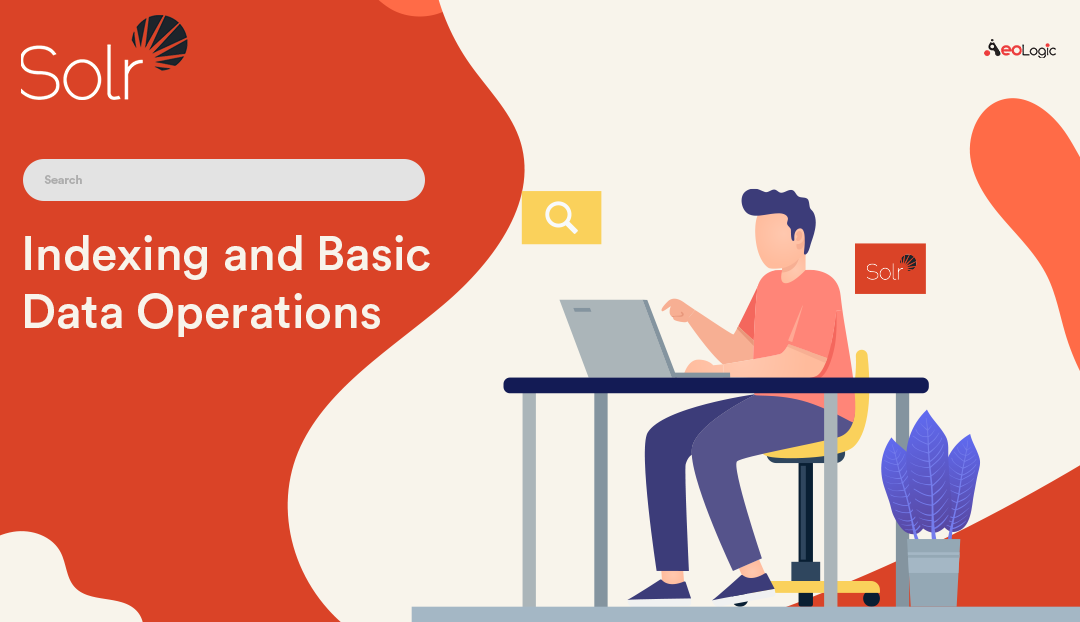 Solr

AeoLogic

Search

Indexing and Basic Data Operations

Solr